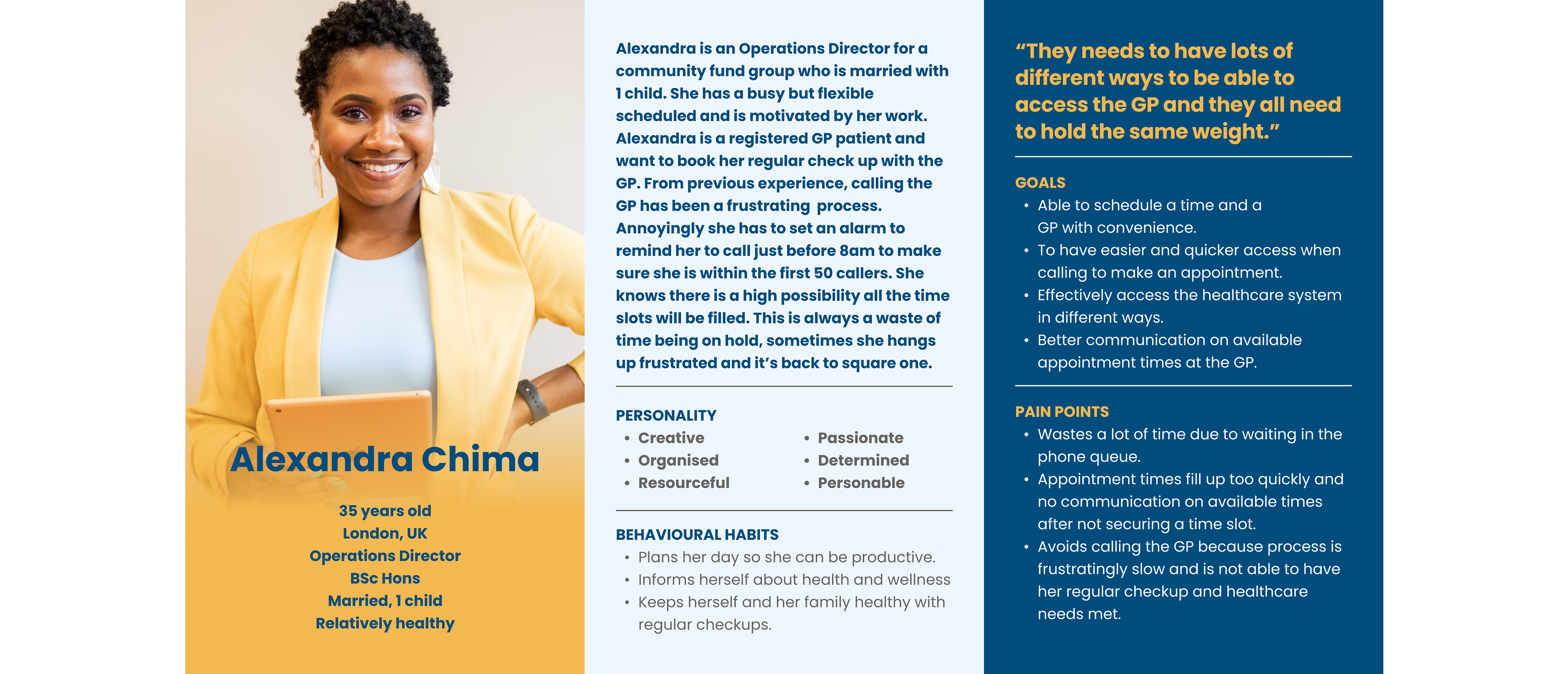 Alexandra Chima

35 years old
London, UK
Operations Director
BSc Hons
Married, 1 child
Relatively healthy

Alexandra is an Operations Director for a community fund group who is married with 1 child. She has a busy but flexible scheduled and is motivated by her work. Alexandra is a registered GP patient and want to book her regular check up with the GP. From previous experience, calling the GP has been a frustrating process. Annoyingly she has to set an alarm to remind her to call just before 8am to make sure she is within the first 50 callers. She knows there is a high possibility all the time slots will be filled. This is always a waste of time being on hold, sometimes she hangs up frustrated and it's back to square one.

PERSONALITY
• Creative
• Organised
• Resourceful
• Passionate
• Determined
• Personable

BEHAVIOURAL HABITS
• Plans her day so she can be productive.
• Informs herself about health and wellness
• Keeps herself and her family healthy with regular checkups.

"They needs to have lots of different ways to be able to access the GP and they all need to hold the same weight."

GOALS
• Able to schedule a time and a GP with convenience.
• To have easier and quicker access when calling to make an appointment.
• Effectively access the healthcare system in different ways.
• Better communication on available appointment times at the GP.

PAIN POINTS
• Wastes a lot of time due to waiting in the phone queue.
• Appointment times fill up too quickly and no communication on available times after not securing a time slot.
• Avoids calling the GP because process is frustratingly slow and is not able to have her regular checkup and healthcare needs met.